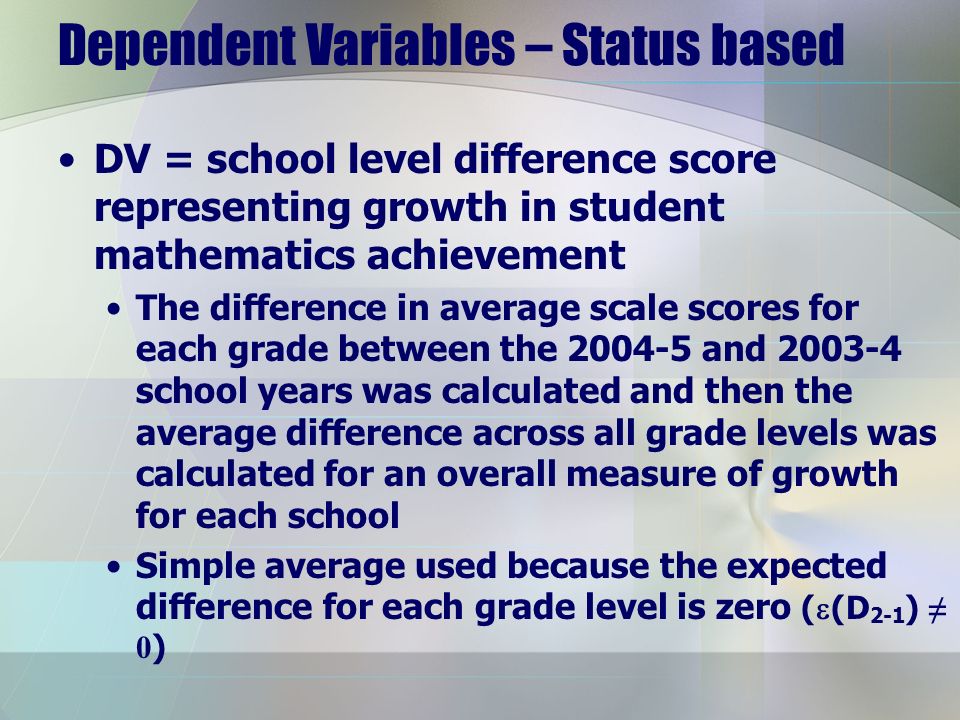 Dependent Variables – Status based

• DV = school level difference score representing growth in student mathematics achievement

• The difference in average scale scores for each grade between the 2004-5 and 2003-4 school years was calculated and then the average difference across all grade levels was calculated for an overall measure of growth for each school

• Simple average used because the expected difference for each grade level is zero ($\varepsilon(D_{2-1}) \neq 0$)